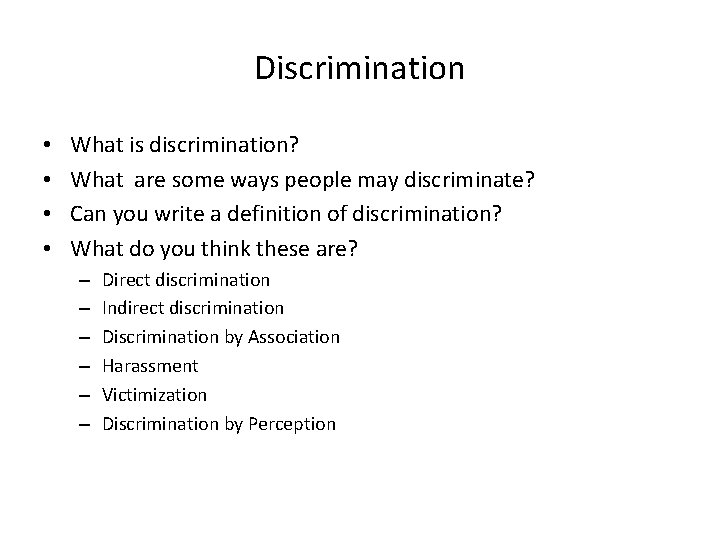 Discrimination

• What is discrimination?
• What are some ways people may discriminate?
• Can you write a definition of discrimination?
• What do you think these are?
– Direct discrimination
– Indirect discrimination
– Discrimination by Association
– Harassment
– Victimization
– Discrimination by Perception